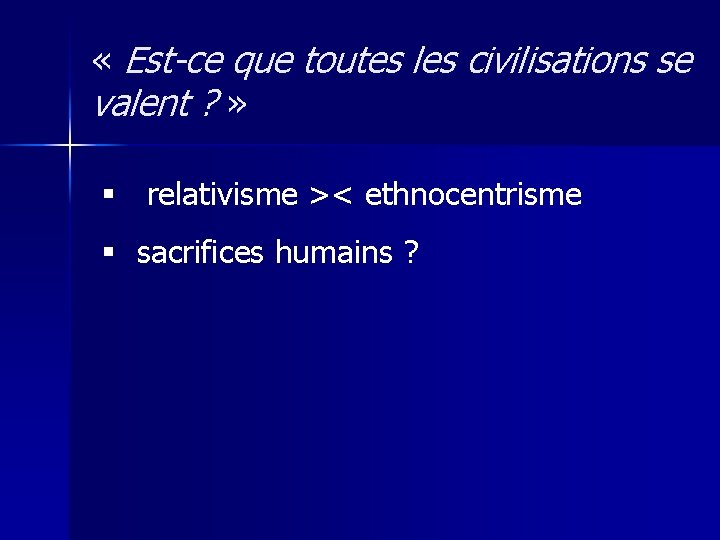 « Est-ce que toutes les civilisations se valent ? »

▪ relativisme >< ethnocentrisme

▪ sacrifices humains ?